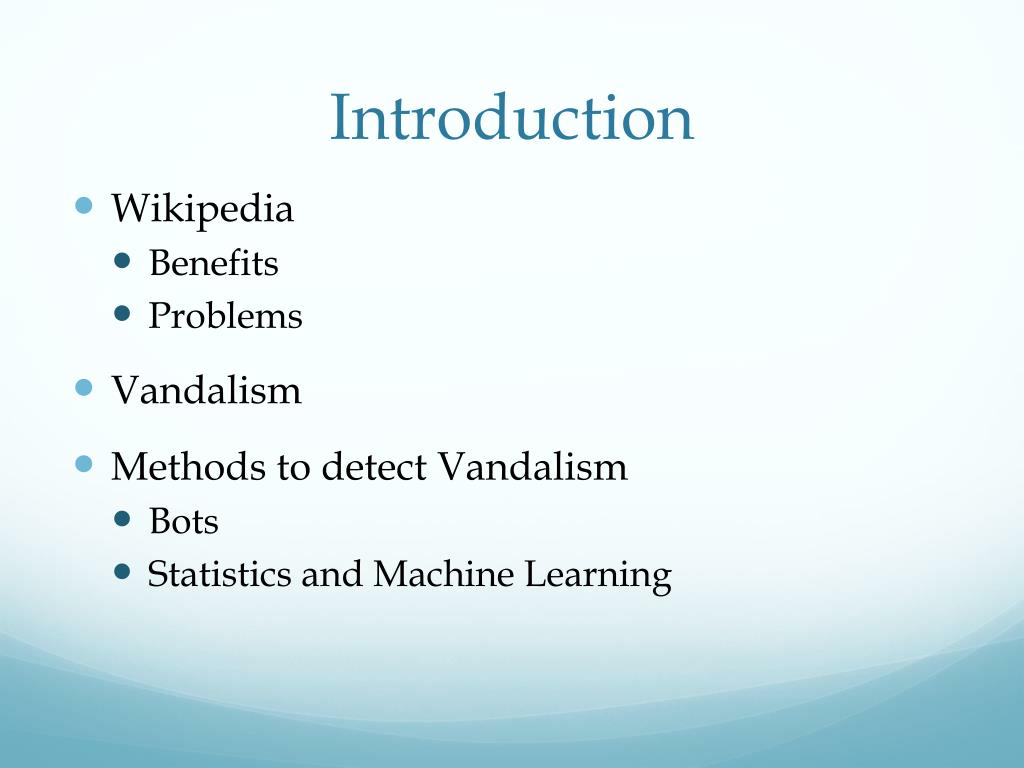 Introduction

- Wikipedia
  - Benefits
  - Problems
- Vandalism
- Methods to detect Vandalism
  - Bots
  - Statistics and Machine Learning